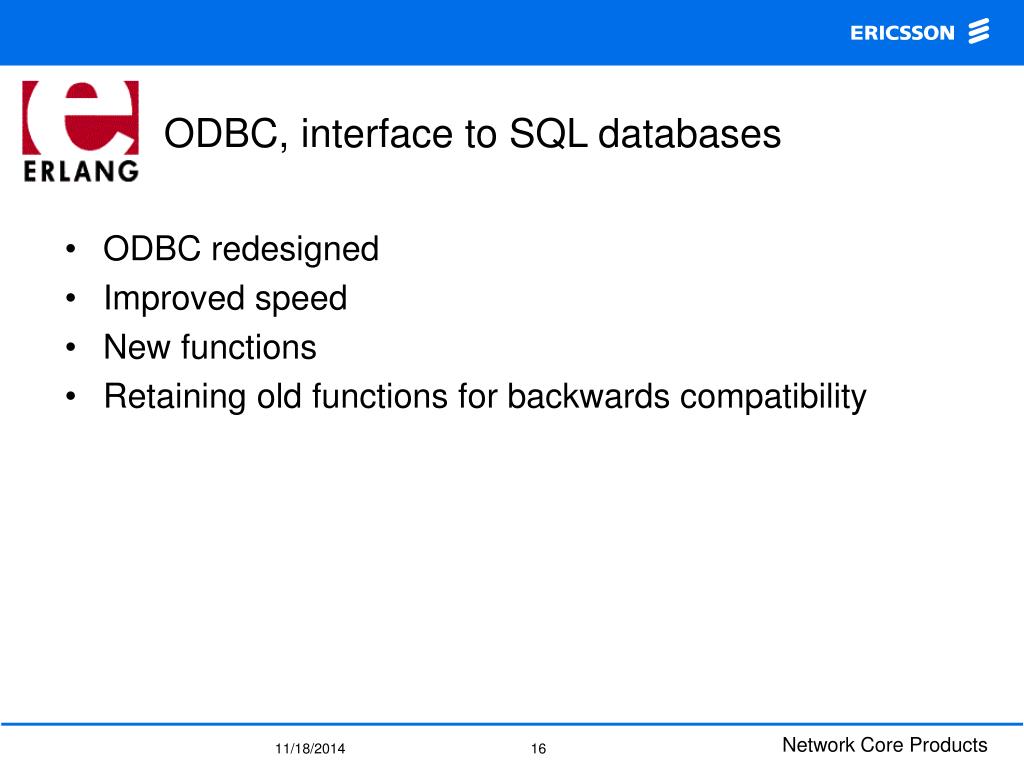 ERICSSON

ERLANG

ODBC, interface to SQL databases

• ODBC redesigned
• Improved speed
• New functions
• Retaining old functions for backwards compatibility

11/18/2014 16 Network Core Products